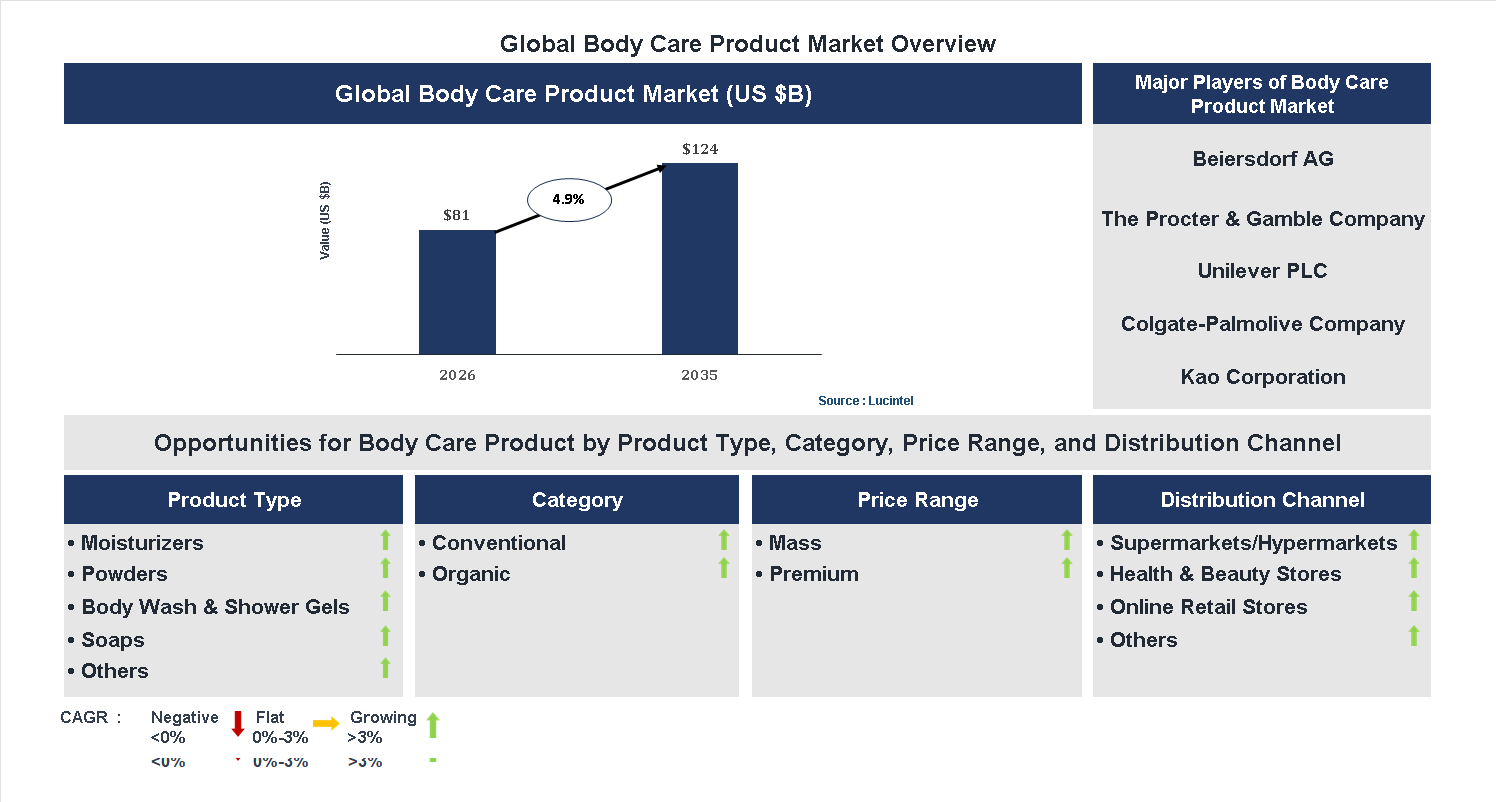 Global Body Care Product Market Overview

Global Body Care Product Market (US $B)

Value (US $B)

$81

4.9%

$124

2026

2035

Source : Lucintel

Major Players of Body Care Product Market

Beiersdorf AG

The Procter & Gamble Company

Unilever PLC

Colgate-Palmolive Company

Kao Corporation

Opportunities for Body Care Product by Product Type, Category, Price Range, and Distribution Channel

Product Type

• Moisturizers
• Powders
• Body Wash & Shower Gels
• Soaps
• Others

Category

• Conventional
• Organic

Price Range

• Mass
• Premium

Distribution Channel

• Supermarkets/Hypermarkets
• Health & Beauty Stores
• Online Retail Stores
• Others

CAGR : Negative <0% Flat 0%-3% Growing >3%

<0% 0%-3% >3%